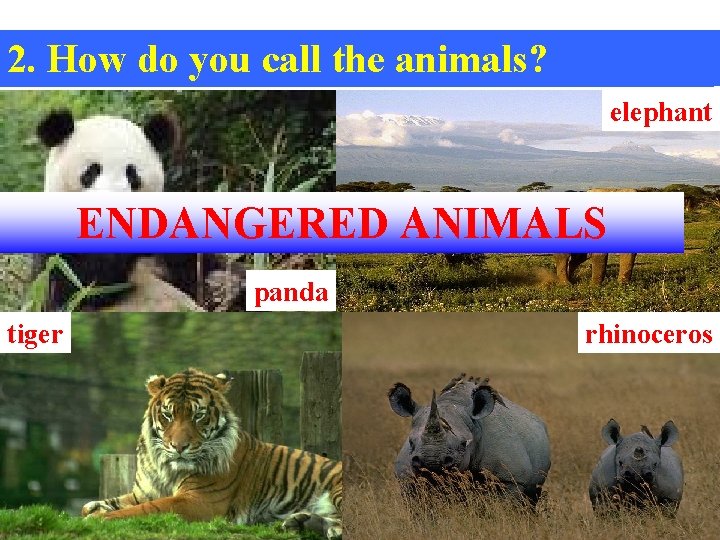 2. How do you call the animals?

elephant

ENDANGERED ANIMALS

panda

tiger

rhinoceros